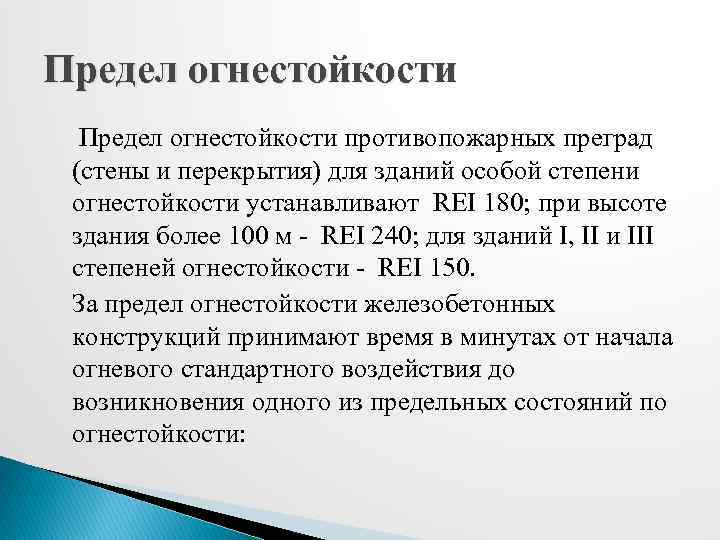 Предел огнестойкости

Предел огнестойкости противопожарных преград (стены и перекрытия) для зданий особой степени огнестойкости устанавливают REI 180; при высоте здания более 100 м - REI 240; для зданий I, II и III степеней огнестойкости - REI 150.

За предел огнестойкости железобетонных конструкций принимают время в минутах от начала огневого стандартного воздействия до возникновения одного из предельных состояний по огнестойкости: